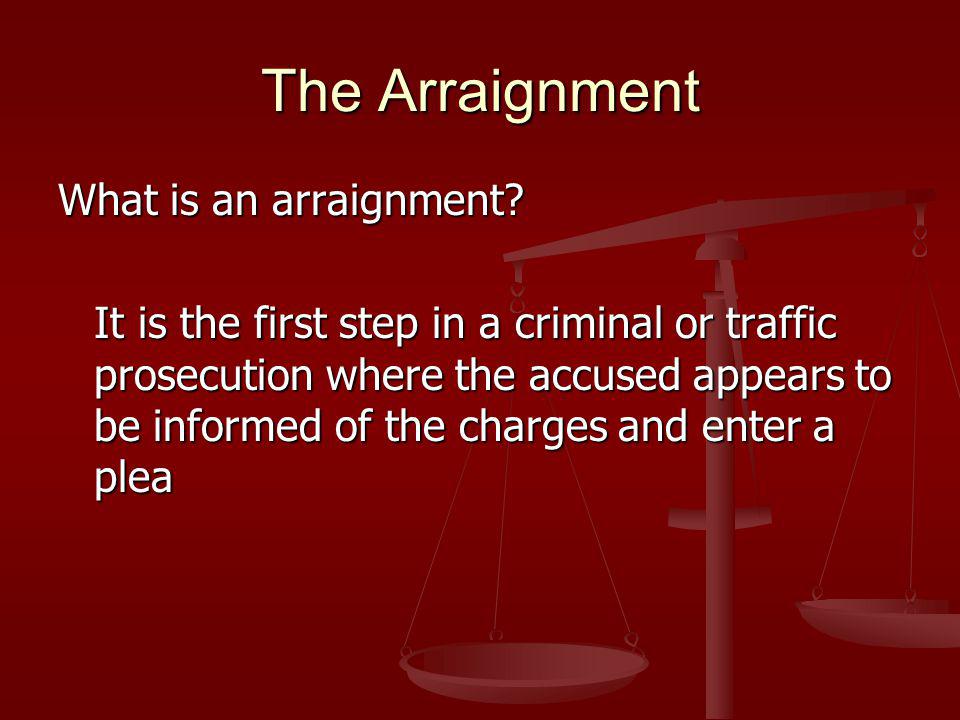 The Arraignment

What is an arraignment?

It is the first step in a criminal or traffic prosecution where the accused appears to be informed of the charges and enter a plea